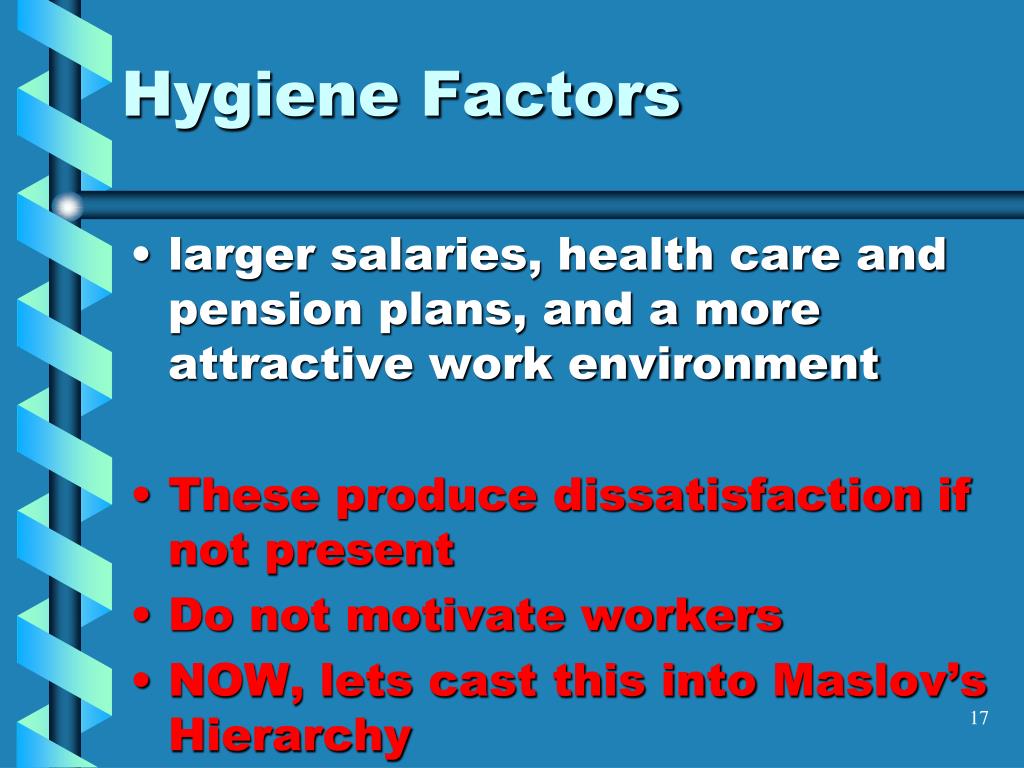 Hygiene Factors

• larger salaries, health care and pension plans, and a more attractive work environment

• These produce dissatisfaction if not present
• Do not motivate workers
• NOW, lets cast this into Maslov's Hierarchy

17